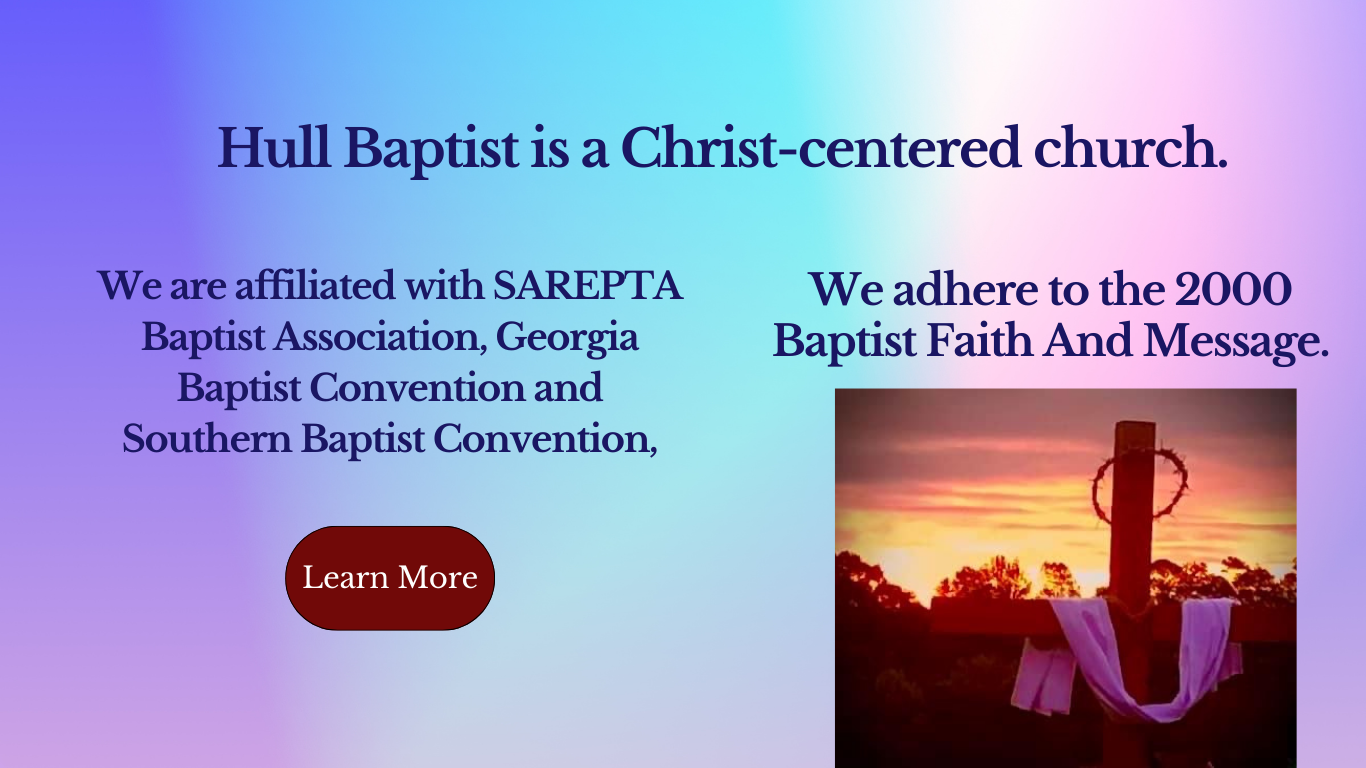 Hull Baptist is a Christ-centered church.

We are affiliated with SAREPTA Baptist Association, Georgia Baptist Convention and Southern Baptist Convention,

Learn More

We adhere to the 2000 Baptist Faith And Message.